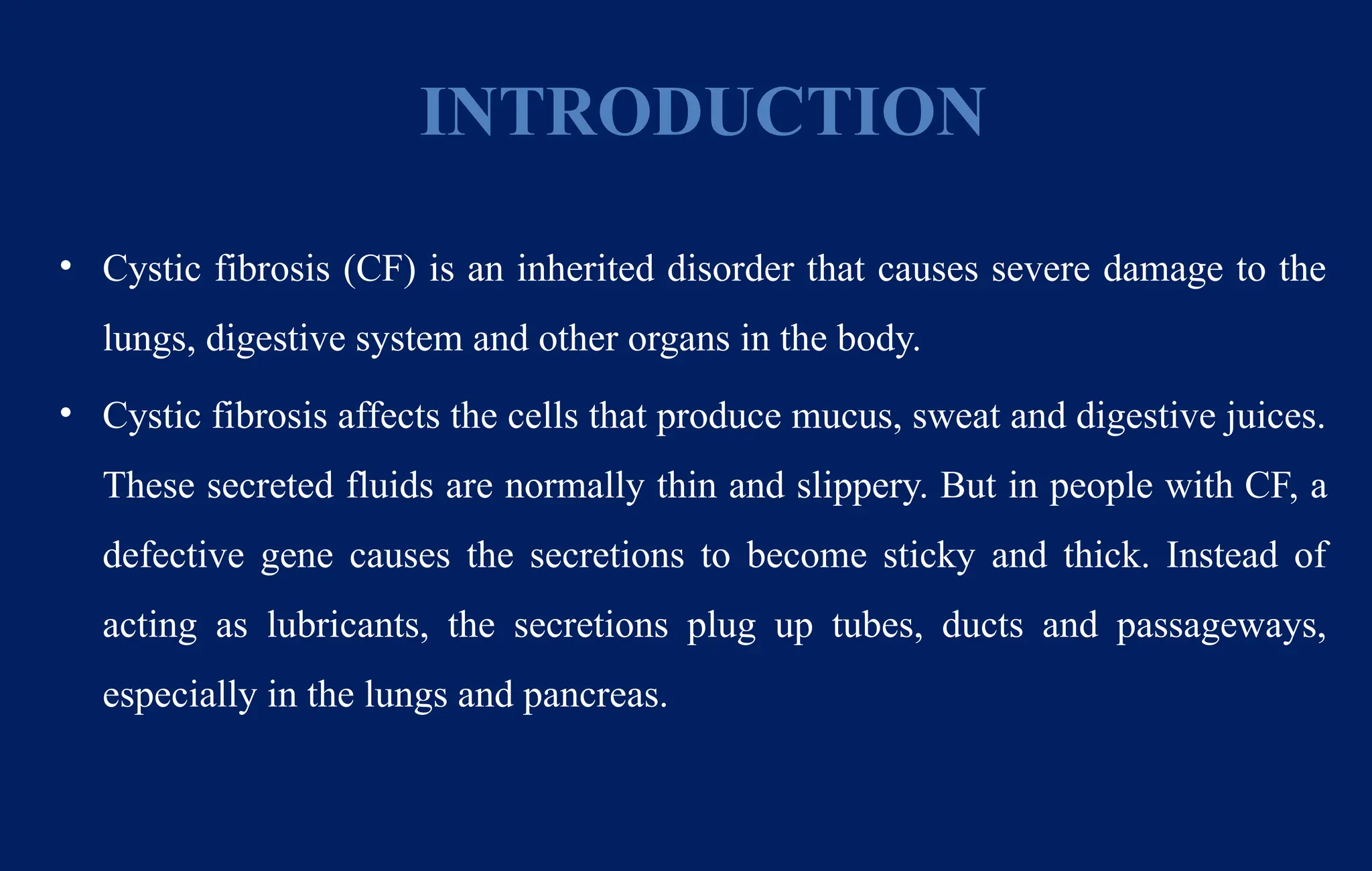 INTRODUCTION

• Cystic fibrosis (CF) is an inherited disorder that causes severe damage to the lungs, digestive system and other organs in the body.

• Cystic fibrosis affects the cells that produce mucus, sweat and digestive juices. These secreted fluids are normally thin and slippery. But in people with CF, a defective gene causes the secretions to become sticky and thick. Instead of acting as lubricants, the secretions plug up tubes, ducts and passageways, especially in the lungs and pancreas.